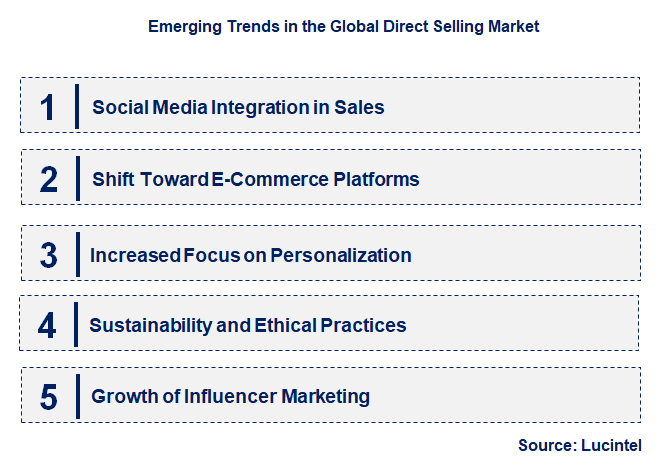 Emerging Trends in the Global Direct Selling Market

1 Social Media Integration in Sales

2 Shift Toward E-Commerce Platforms

3 Increased Focus on Personalization

4 Sustainability and Ethical Practices

5 Growth of Influencer Marketing

Source: Lucintel